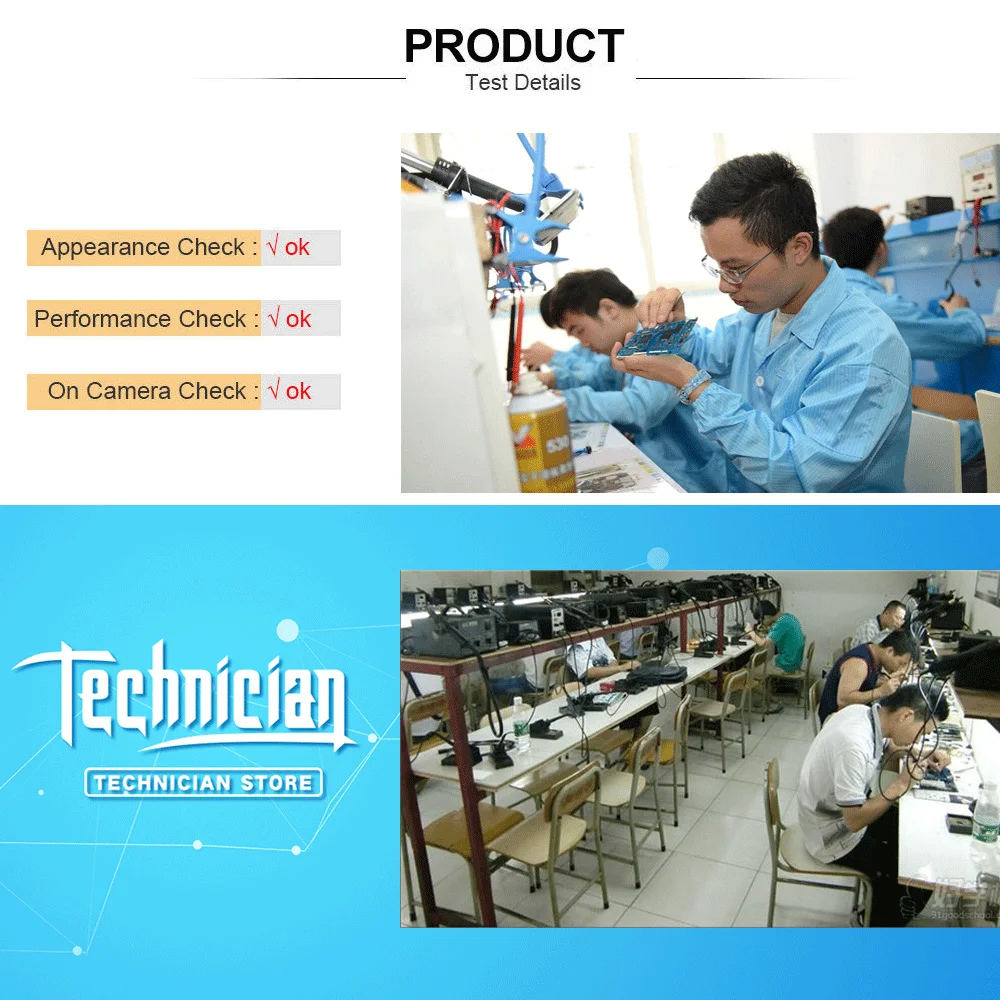 PRODUCT
Test Details

Appearance Check : √ ok

Performance Check : √ ok

On Camera Check : √ ok

Technician
TECHNICIAN STORE